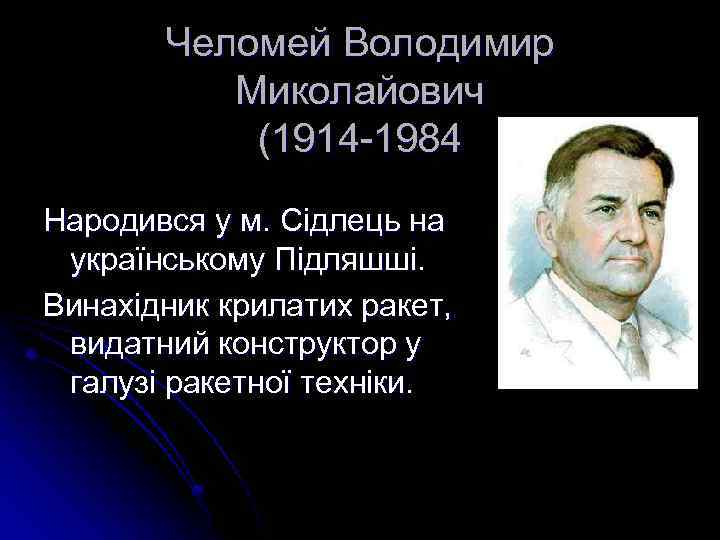 Челомей Володимир Миколайович (1914-1984

Народився у м. Сідлець на українському Підляшші.

Винахідник крилатих ракет, видатний конструктор у галузі ракетної техніки.